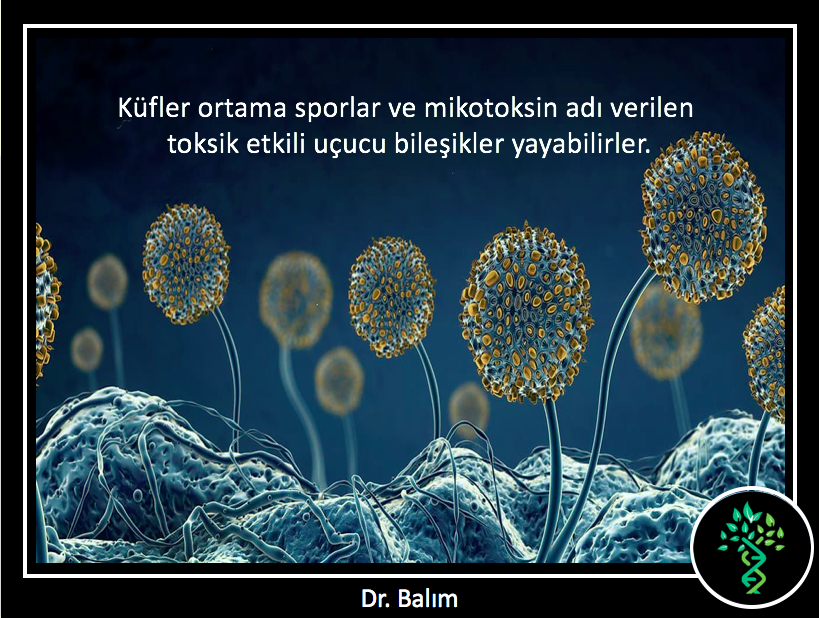 Küfler ortama sporlar ve mikotoksin adı verilen toksik etkili uçucu bileşikler yayabilirler.

Dr. Balım